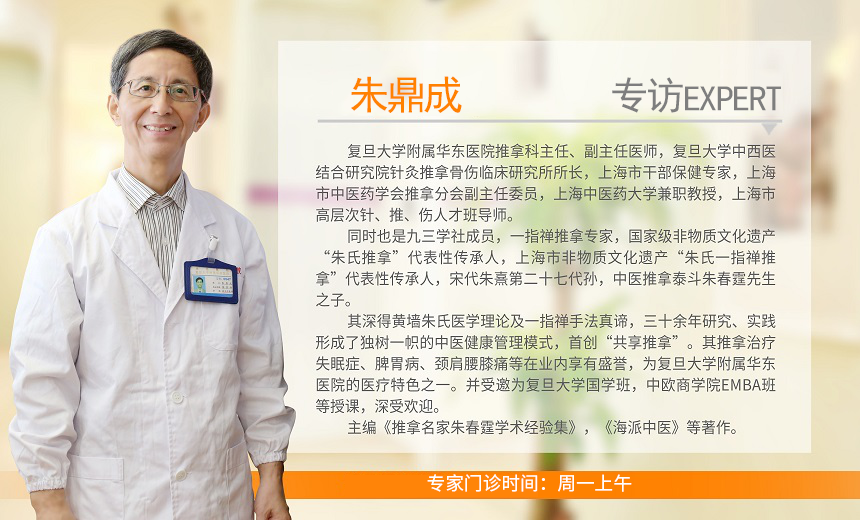 朱鼎成

专访EXPERT

复旦大学附属华东医院推拿科主任、副主任医师，复旦大学中西医结合研究院针灸推拿骨伤临床研究所所长，上海市干部保健专家，上海市中医药学会推拿分会副主任委员，上海中医药大学兼职教授，上海市高层次针、推、伤人才班导师。

同时也是九三学社成员，一指禅推拿专家，国家级非物质文化遗产“朱氏推拿”代表性传承人，上海市非物质文化遗产“朱氏一指禅推拿”代表性传承人，宋代朱熹第二十七代孙，中医推拿泰斗朱春霆先生之子。

其深得黄墙朱氏医学理论及一指禅手法真谛，三十余年研究、实践形成了独树一帜的中医健康管理模式，首创“共享推拿”。其推拿治疗失眠症、脾胃病、颈肩腰膝痛等在业内享有盛誉，为复旦大学附属华东医院的医疗特色之一。并受邀为复旦大学国学班，中欧商学院EMBA班等授课，深受欢迎。

主编《推拿名家朱春霆学术经验集》，《海派中医》等著作。

专家门诊时间：周一上午